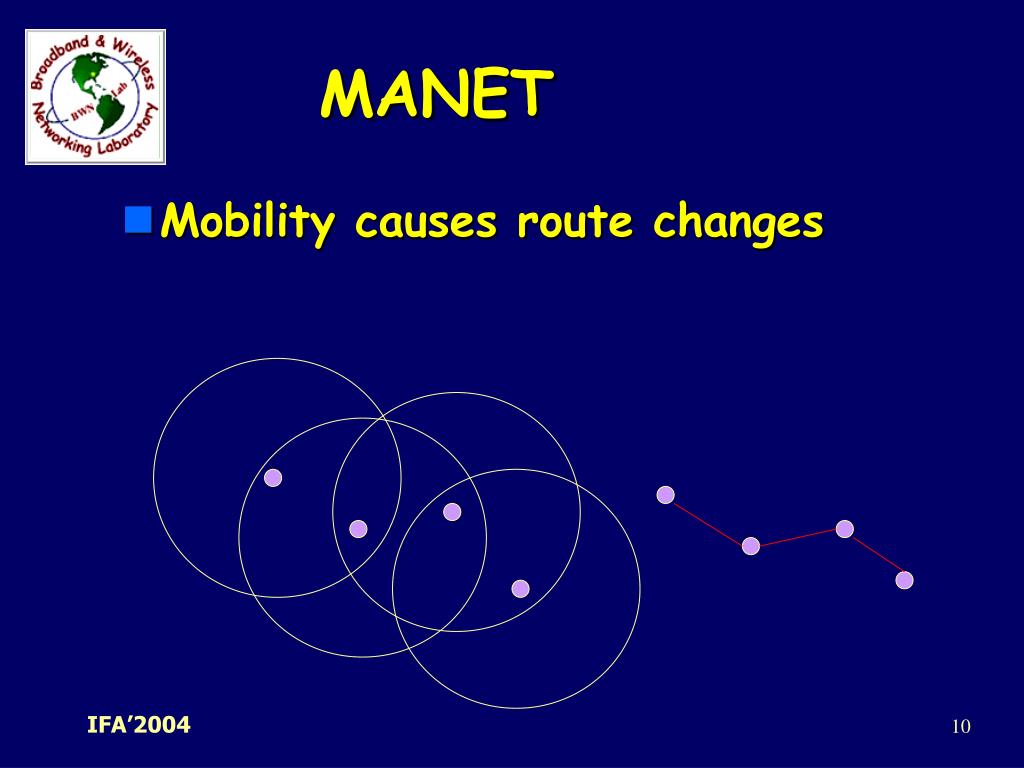 Broadband & Wireless Networking Laboratory
BWN Lab

MANET

Mobility causes route changes

IFA'2004

10